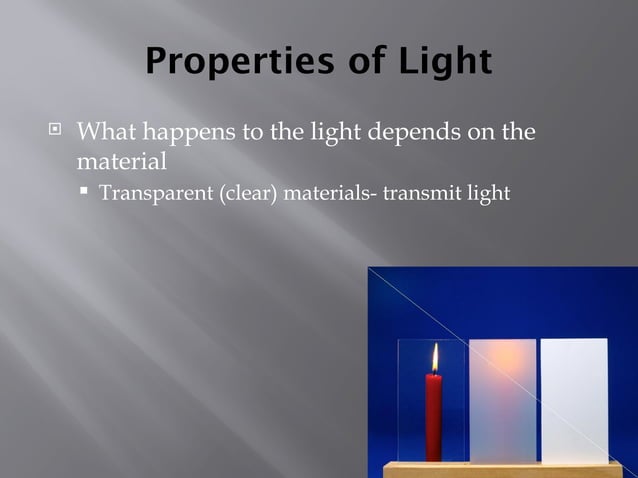 Properties of Light

What happens to the light depends on the material

Transparent (clear) materials- transmit light